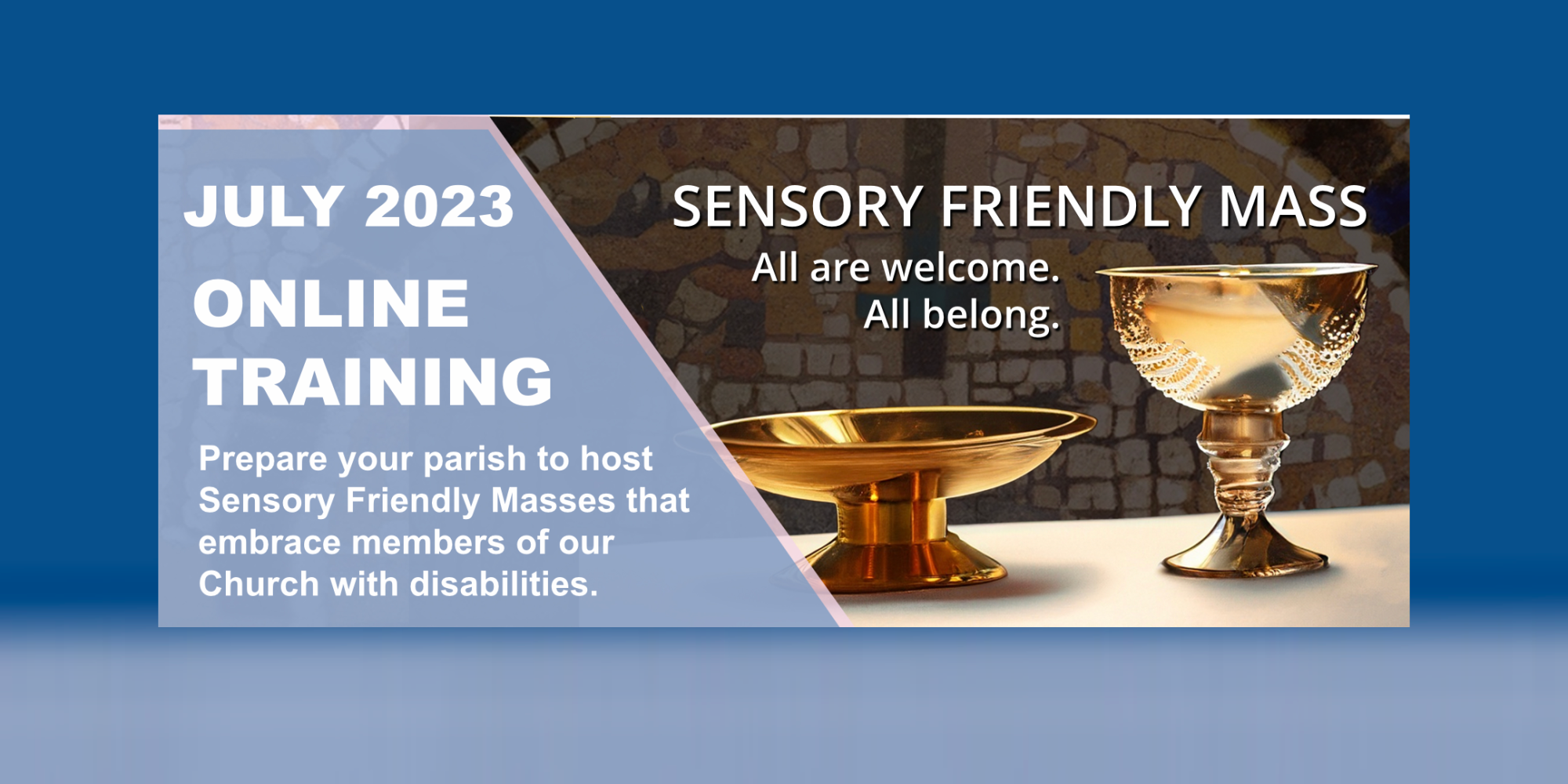 JULY 2023

ONLINE TRAINING

Prepare your parish to host Sensory Friendly Masses that embrace members of our Church with disabilities.

SENSORY FRIENDLY MASS

All are welcome.
All belong.